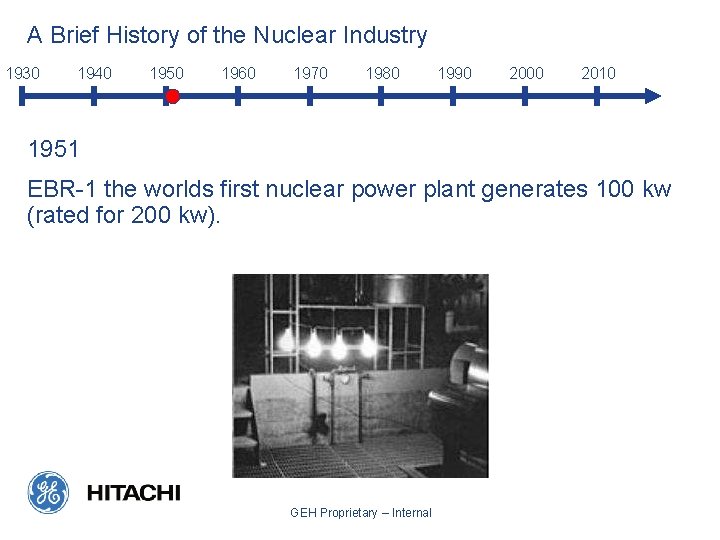 A Brief History of the Nuclear Industry

1930 1940 1950 1960 1970 1980 1990 2000 2010

1951

EBR-1 the worlds first nuclear power plant generates 100 kw (rated for 200 kw).

GE HITACHI

GEH Proprietary – Internal